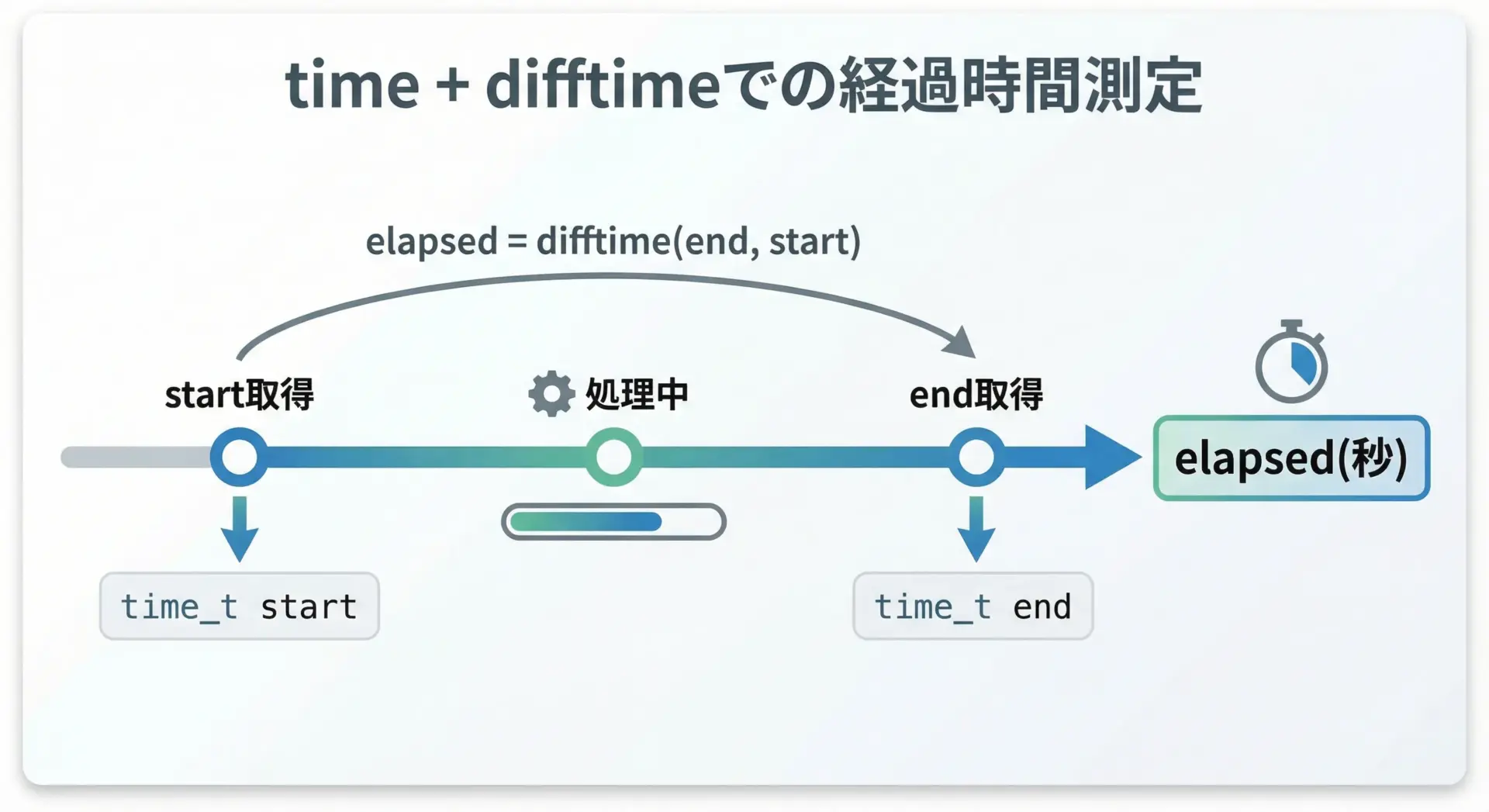 time + difftimeでの経過時間測定

elapsed = difftime(end, start)

start取得

処理中

end取得

elapsed(秒)

time_t start

time_t end